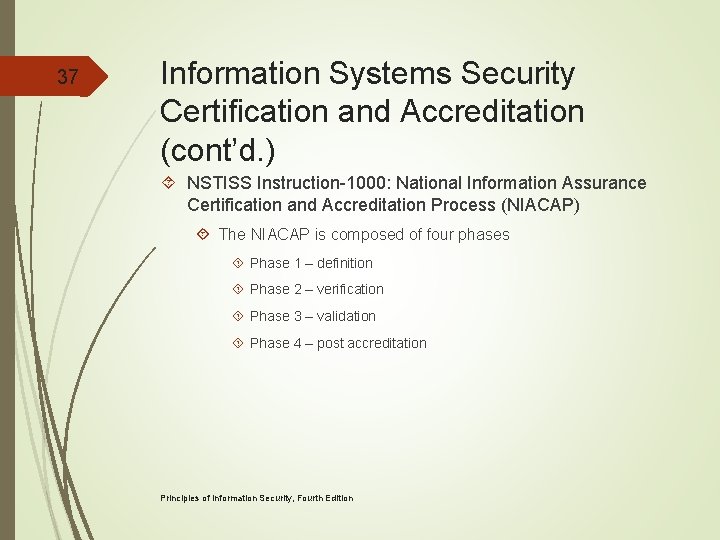 37

Information Systems Security Certification and Accreditation (cont'd.)

NSTISS Instruction-1000: National Information Assurance Certification and Accreditation Process (NIACAP)

The NIACAP is composed of four phases

Phase 1 – definition

Phase 2 – verification

Phase 3 – validation

Phase 4 – post accreditation

Principles of Information Security, Fourth Edition